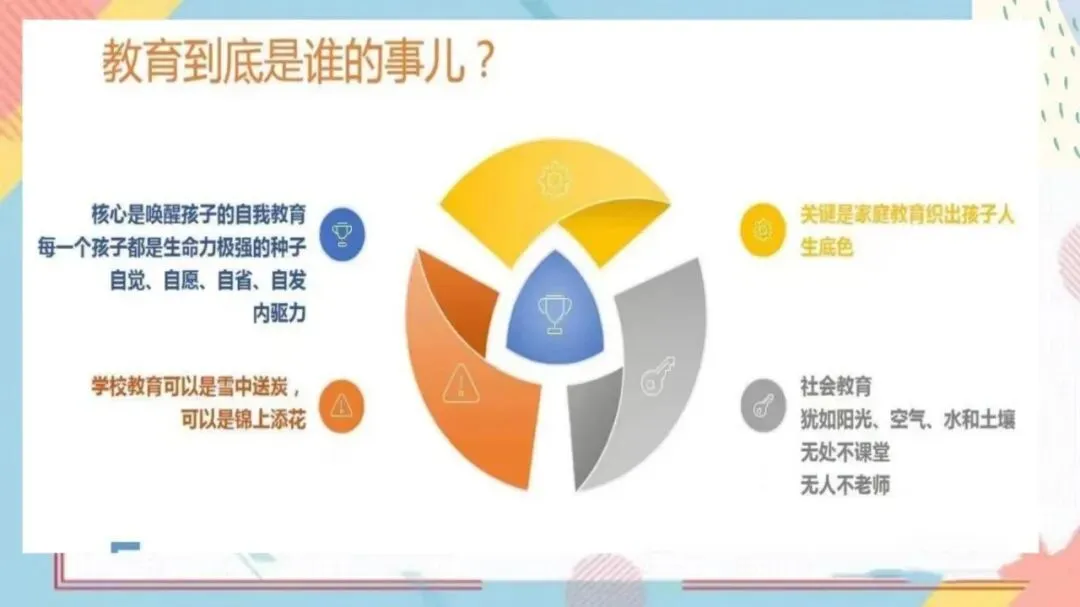 教育到底是谁的事儿？

核心是唤醒孩子的自我教育
每一个孩子都是生命力极强的种子
自觉、自愿、自省、自发
内驱力

学校教育可以是雪中送炭，
可以是锦上添花

关键是家庭教育织出孩子人生底色

社会教育
犹如阳光、空气、水和土壤
无处不课堂
无人不老师